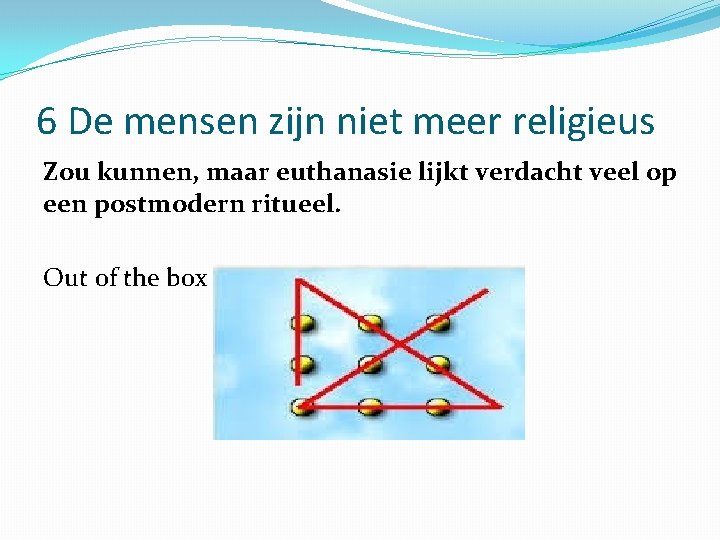 6 De mensen zijn niet meer religieus

Zou kunnen, maar euthanasie lijkt verdacht veel op een postmodern ritueel.

Out of the box